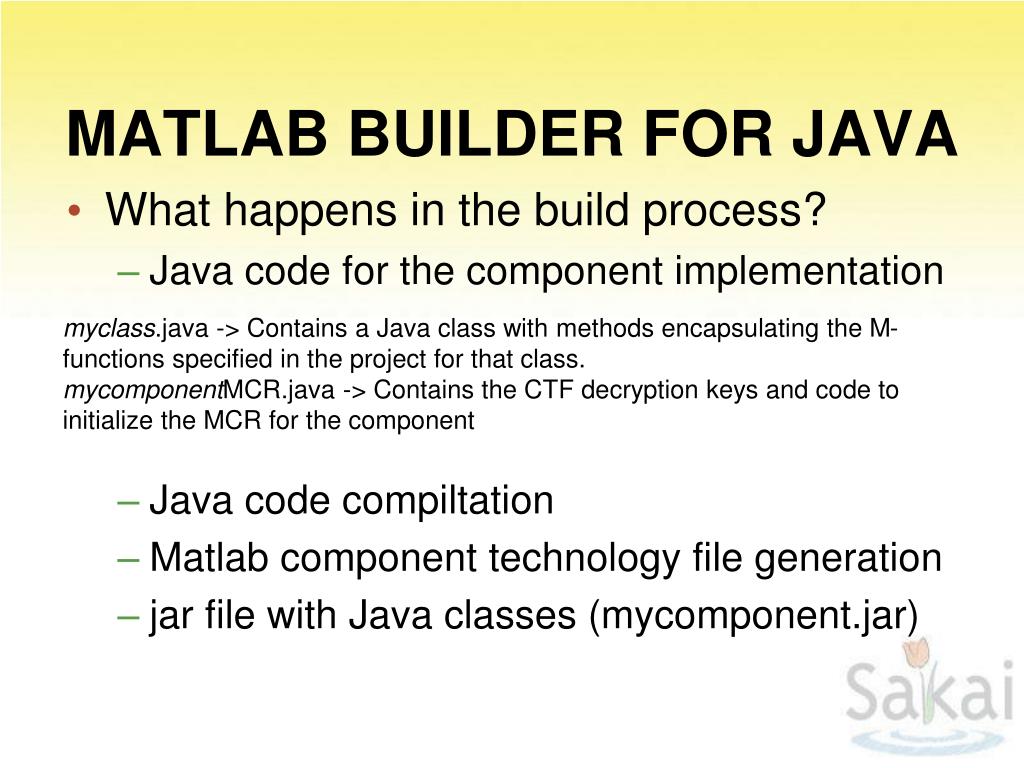 MATLAB BUILDER FOR JAVA

• What happens in the build process?

– Java code for the component implementation

myclass.java -> Contains a Java class with methods encapsulating the M-functions specified in the project for that class.
mycomponentMCR.java -> Contains the CTF decryption keys and code to initialize the MCR for the component

– Java code compiltation

– Matlab component technology file generation

– jar file with Java classes (mycomponent.jar)

Sakai